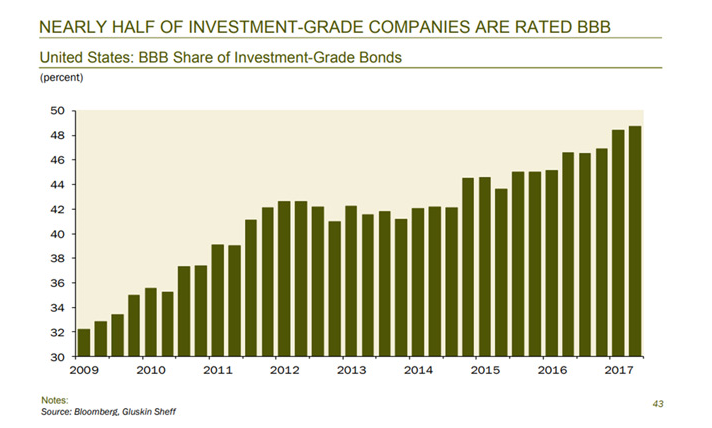 NEARLY HALF OF INVESTMENT-GRADE COMPANIES ARE RATED BBB

United States: BBB Share of Investment-Grade Bonds

(percent)

50
48
46
44
42
40
38
36
34
32
30

2009 2010 2011 2012 2013 2014 2015 2016 2017

Notes:
Source: Bloomberg, Gluskin Sheff

43